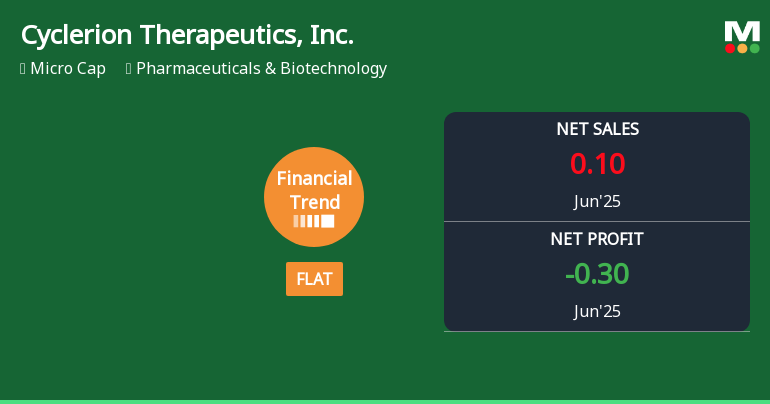 Cyclerion Therapeutics, Inc.

Micro Cap Pharmaceuticals & Biotechnology

M

Financial Trend

FLAT

NET SALES

0.10

Jun'25

NET PROFIT

-0.30

Jun'25